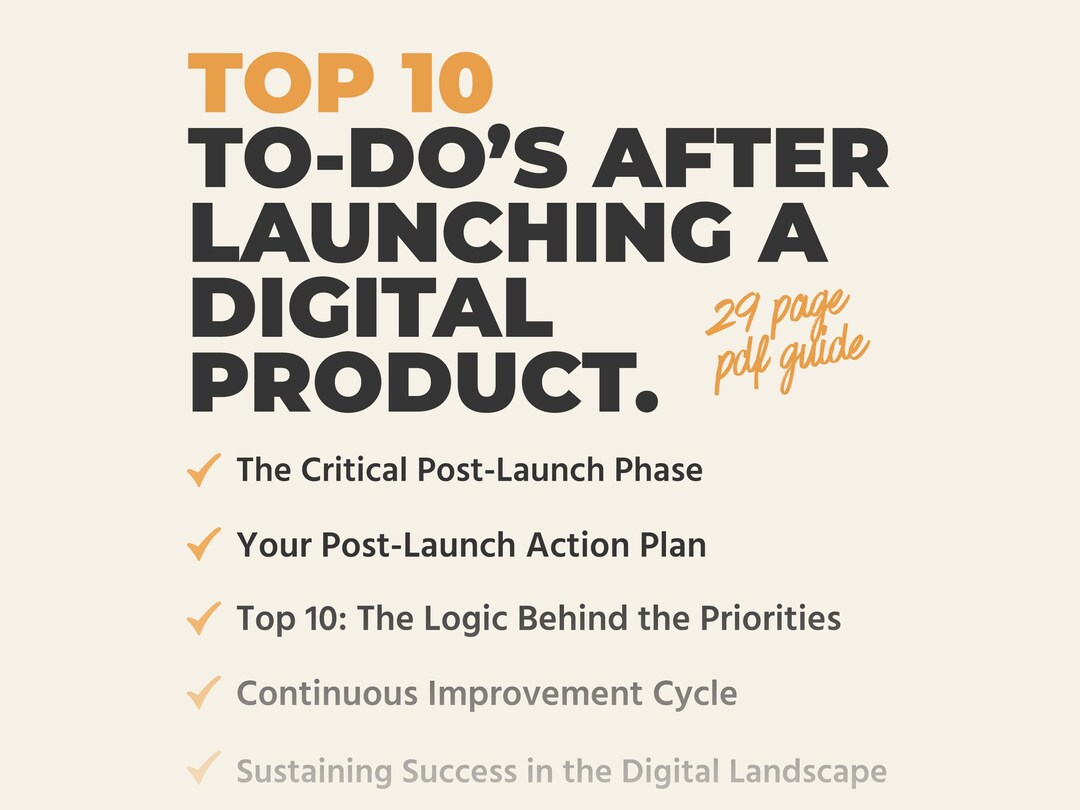 TOP 10
TO-DO'S AFTER LAUNCHING A DIGITAL PRODUCT.

29 page pdf guide

✓ The Critical Post-Launch Phase

✓ Your Post-Launch Action Plan

✓ Top 10: The Logic Behind the Priorities

✓ Continuous Improvement Cycle

✓ Sustaining Success in the Digital Landscape